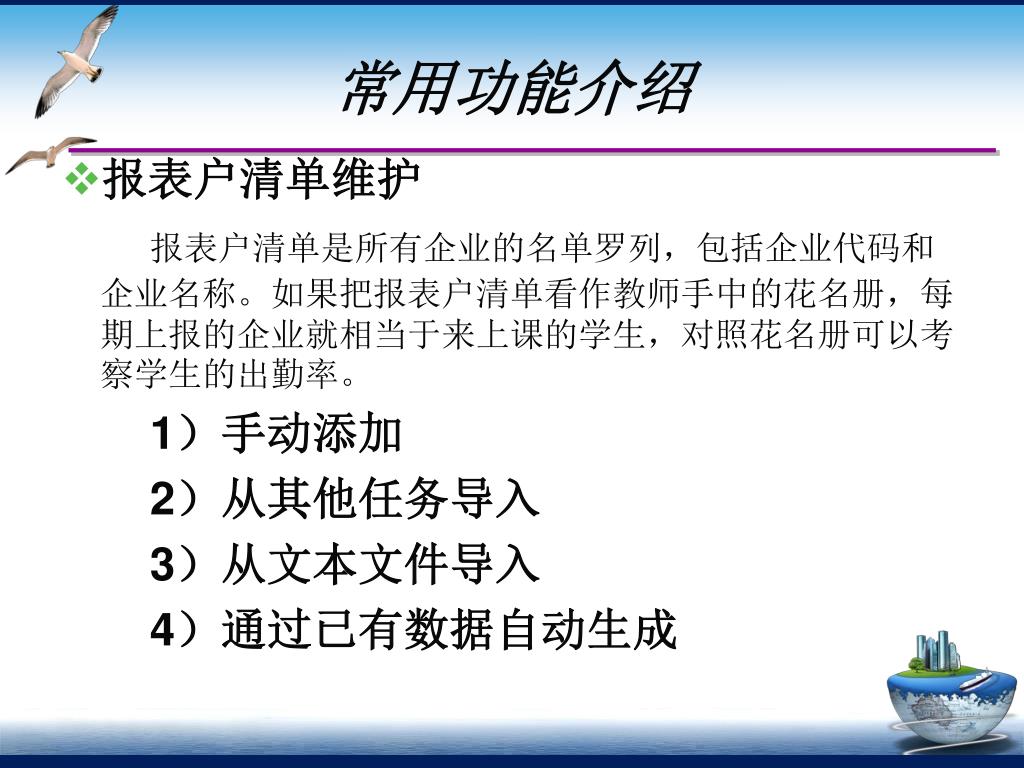 常用功能介绍

❖报表户清单维护

报表户清单是所有企业的名单罗列，包括企业代码和企业名称。如果把报表户清单看作教师手中的花名册，每期上报的企业就相当于来上课的学生，对照花名册可以考察学生的出勤率。

1）手动添加

2）从其他任务导入

3）从文本文件导入

4）通过已有数据自动生成